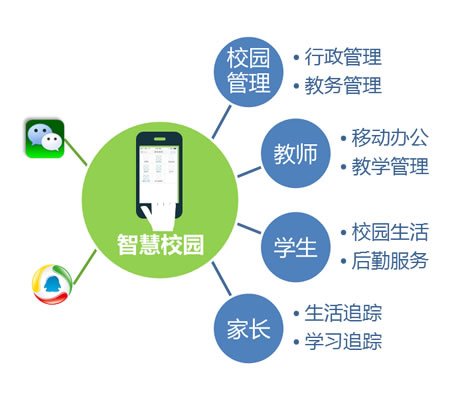 智慧校园

校园管理
• 行政管理
• 教务管理

教师
• 移动办公
• 教学管理

学生
• 校园生活
• 后勤服务

家长
• 生活追踪
• 学习追踪